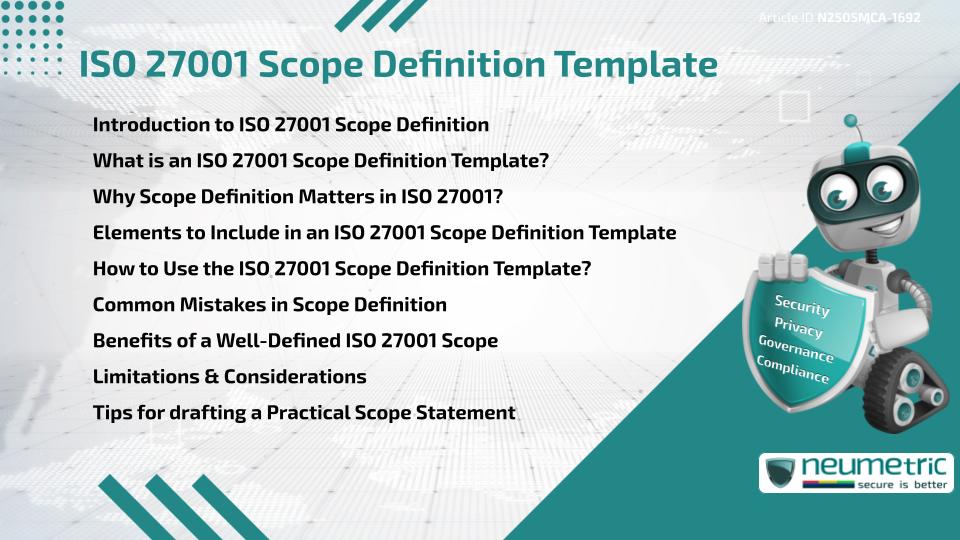 Article ID N2505MCA-1692

ISO 27001 Scope Definition Template

Introduction to ISO 27001 Scope Definition

What is an ISO 27001 Scope Definition Template?

Why Scope Definition Matters in ISO 27001?

Elements to Include in an ISO 27001 Scope Definition Template

How to Use the ISO 27001 Scope Definition Template?

Common Mistakes in Scope Definition

Benefits of a Well-Defined ISO 27001 Scope

Limitations & Considerations

Tips for drafting a Practical Scope Statement

Security
Privacy
Governance
Compliance

neumetric
secure is better